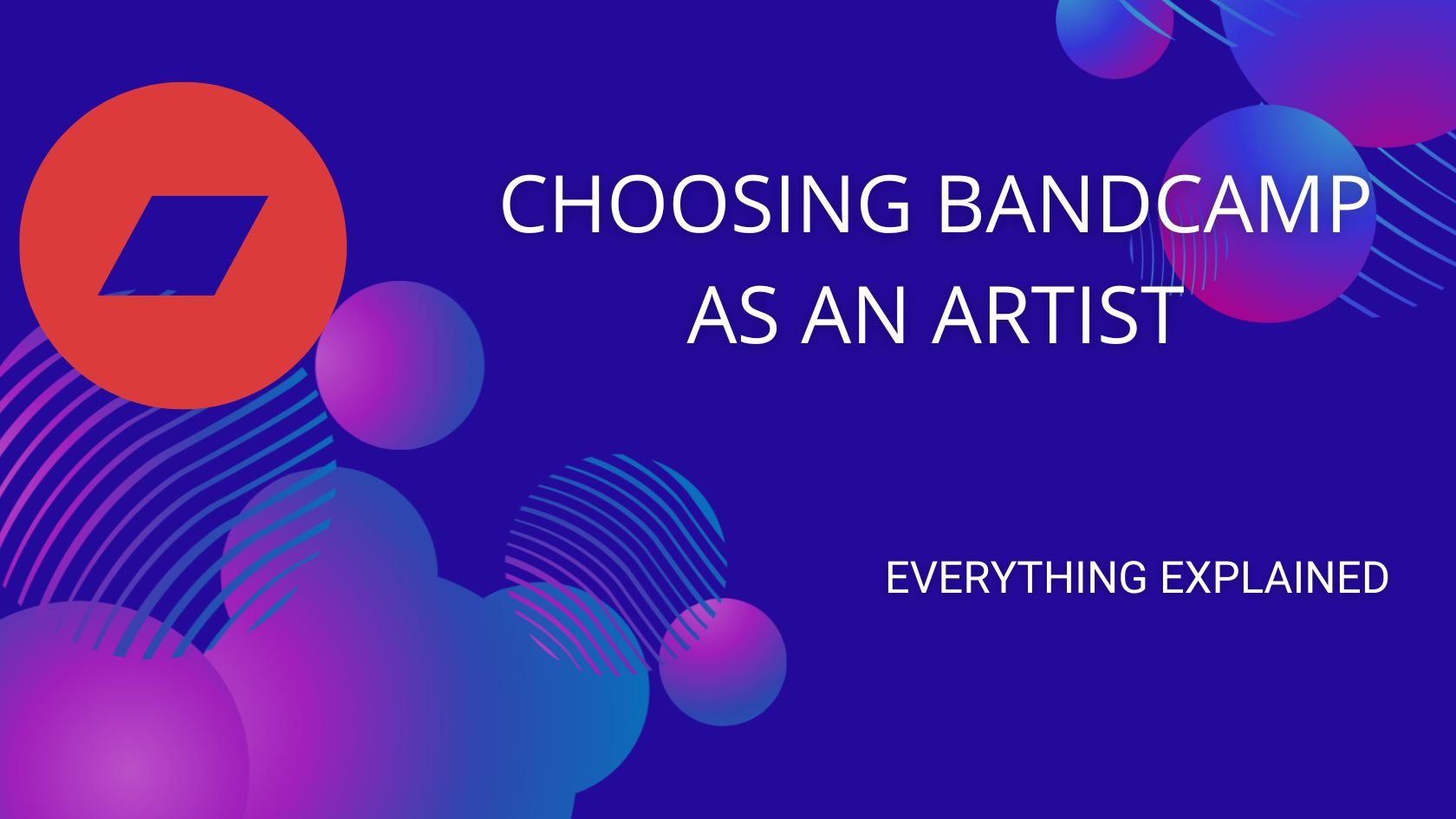 CHOOSING BANDCAMP AS AN ARTIST

EVERYTHING EXPLAINED